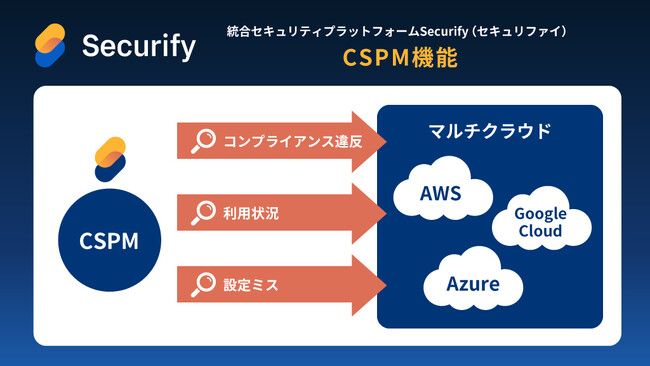 Securify

統合セキュリティプラットフォームSecurify（セキュリファイ）
CSPM機能

CSPM

コンプライアンス違反

利用状況

設定ミス

マルチクラウド

AWS

Google Cloud

Azure